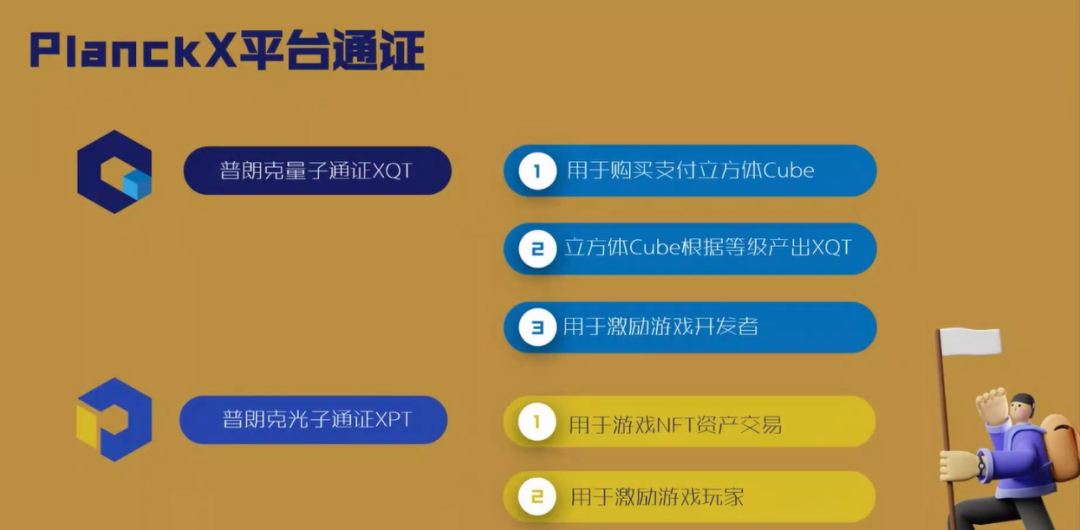 PlanckX平台通证

普朗克量子通证XQT

1 用于购买支付立方体Cube

2 立方体Cube根据等级产出XQT

3 用于激励游戏开发者

普朗克光子通证XPT

1 用于游戏NFT资产交易

2 用于激励游戏玩家